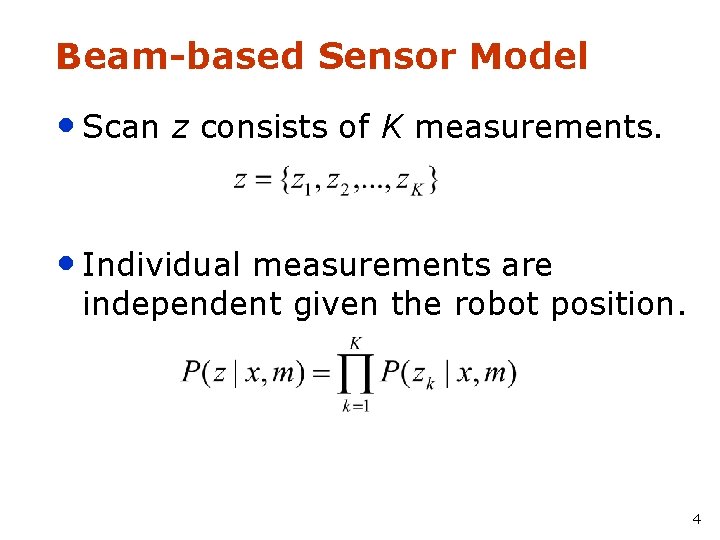 Beam-based Sensor Model

• Scan $z$ consists of $K$ measurements.

$z = \{z_1, z_2, ..., z_K\}$

• Individual measurements are independent given the robot position.

$P(z \mid x, m) = \prod_{k=1}^{K} P(z_k \mid x, m)$

4